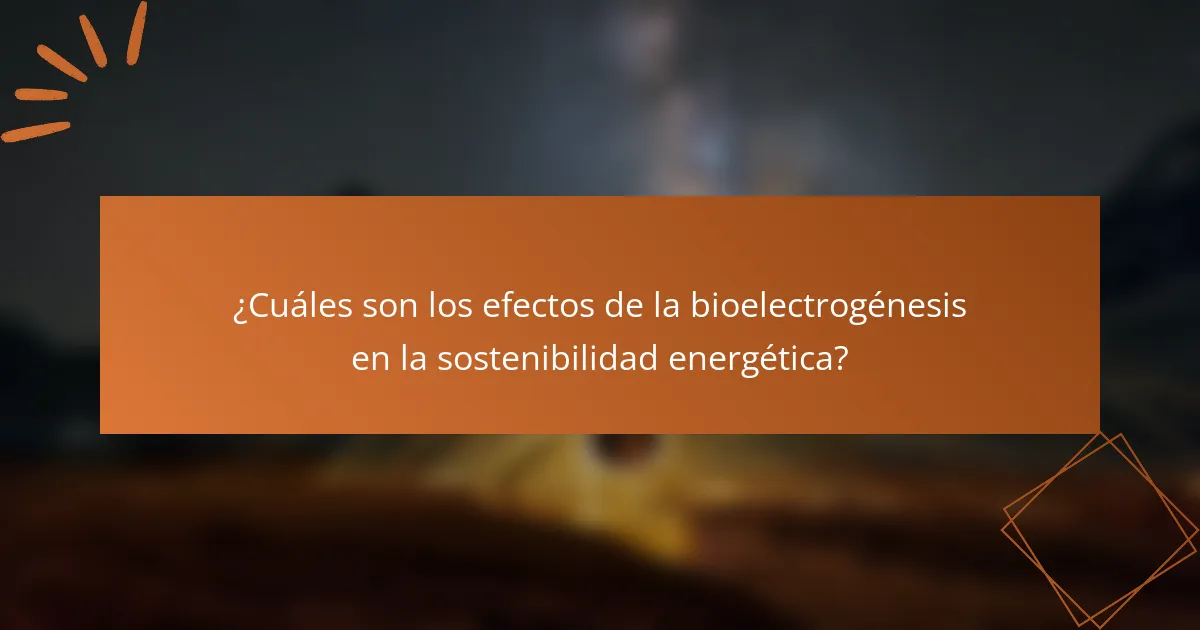 ¿Cuáles son los efectos de la bioelectrogénesis en la sostenibilidad energética?